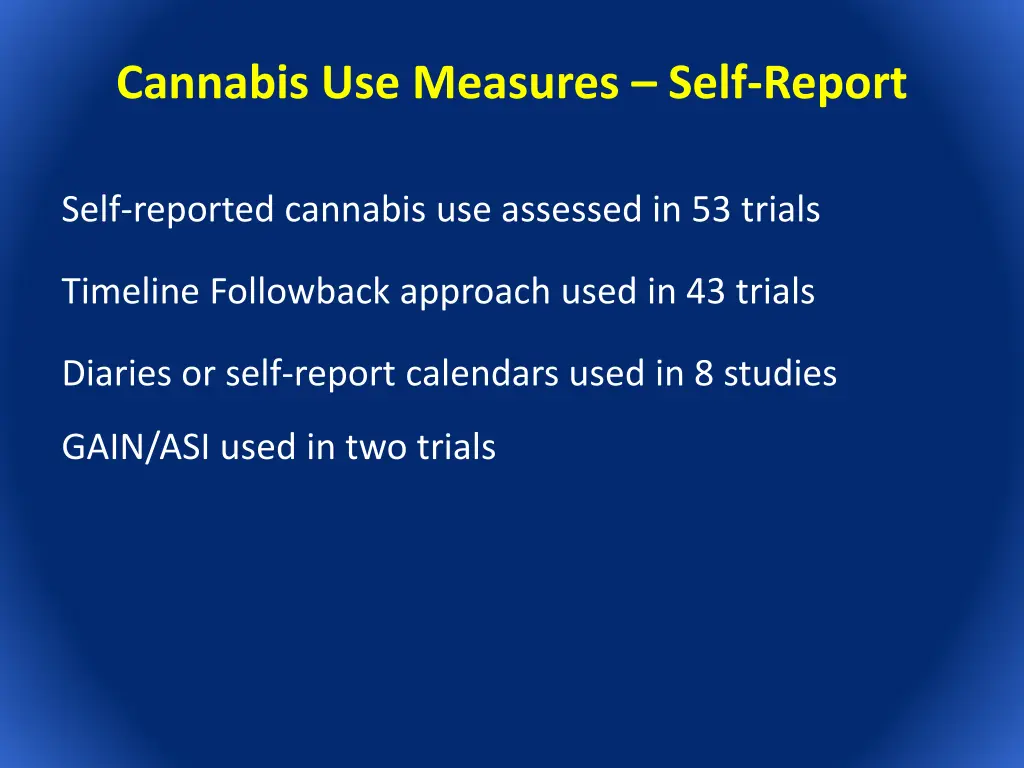 Cannabis Use Measures – Self-Report

Self-reported cannabis use assessed in 53 trials

Timeline Followback approach used in 43 trials

Diaries or self-report calendars used in 8 studies

GAIN/ASI used in two trials